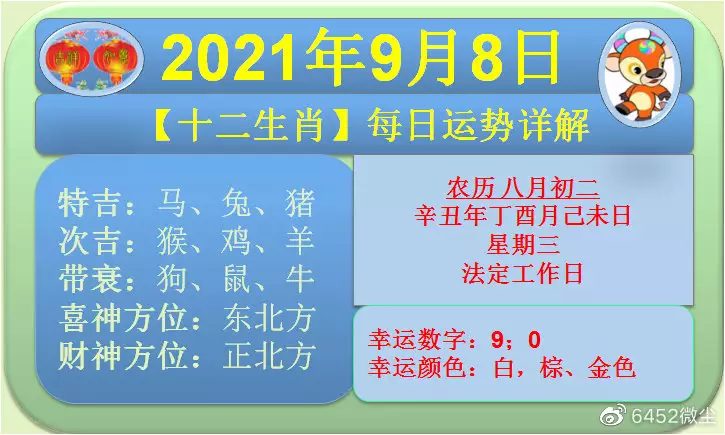 吉祥 如意

2021年9月8日

【十二生肖】每日运势详解

特吉：马、兔、猪
次吉：猴、鸡、羊
带衰：狗、鼠、牛
喜神方位：东北方
财神方位：正北方

农历 八月初二
辛丑年丁酉月己未日
星期三
法定工作日

幸运数字：9；0
幸运颜色：白，棕、金色

6452微尘